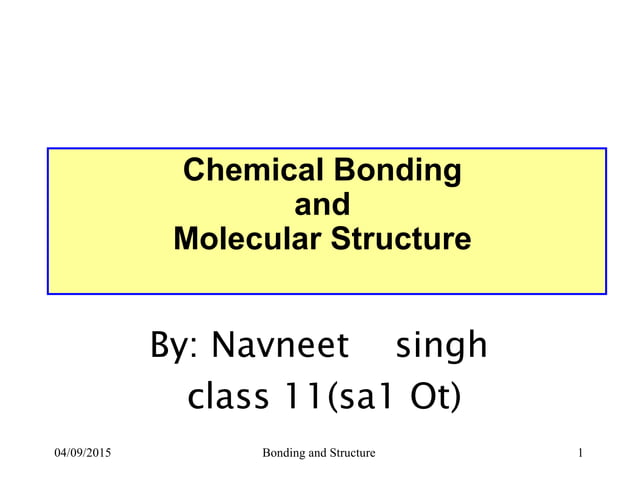 Chemical Bonding
and
Molecular Structure

By: Navneet singh
class 11(sa1 Ot)

04/09/2015 Bonding and Structure 1